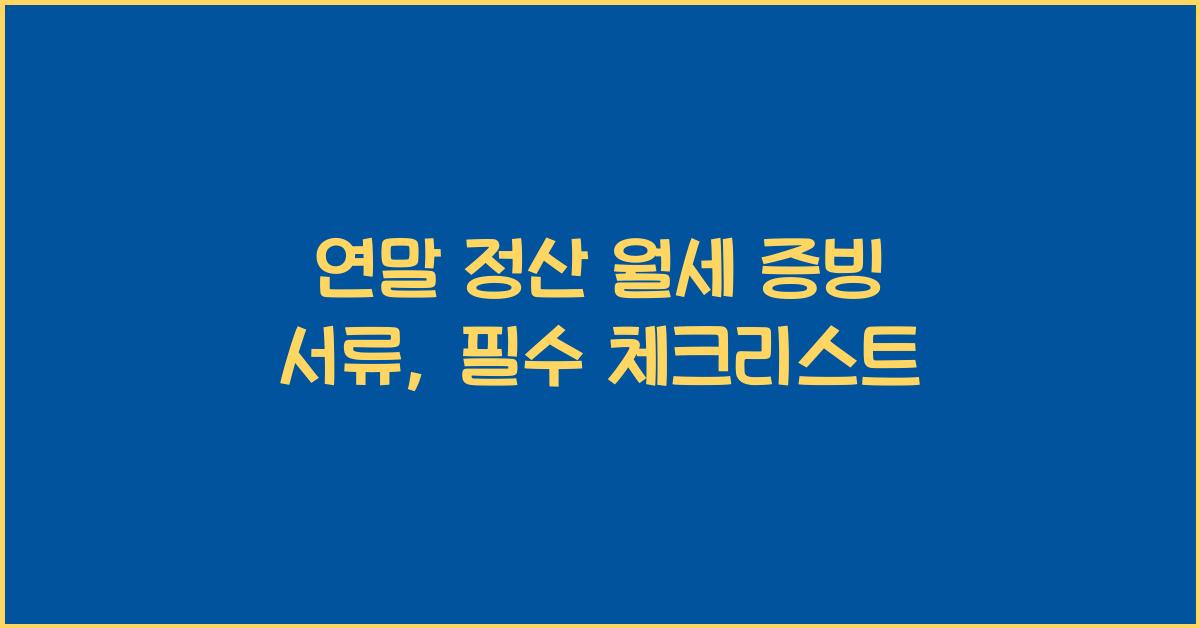 연말 정산 월세 증빙 서류, 필수 체크리스트